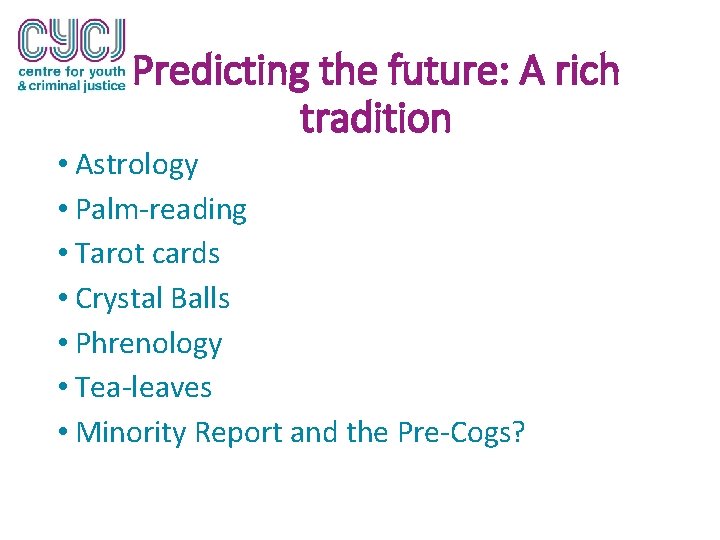 CYCJ
centre for youth
& criminal justice

Predicting the future: A rich tradition

• Astrology
• Palm-reading
• Tarot cards
• Crystal Balls
• Phrenology
• Tea-leaves
• Minority Report and the Pre-Cogs?